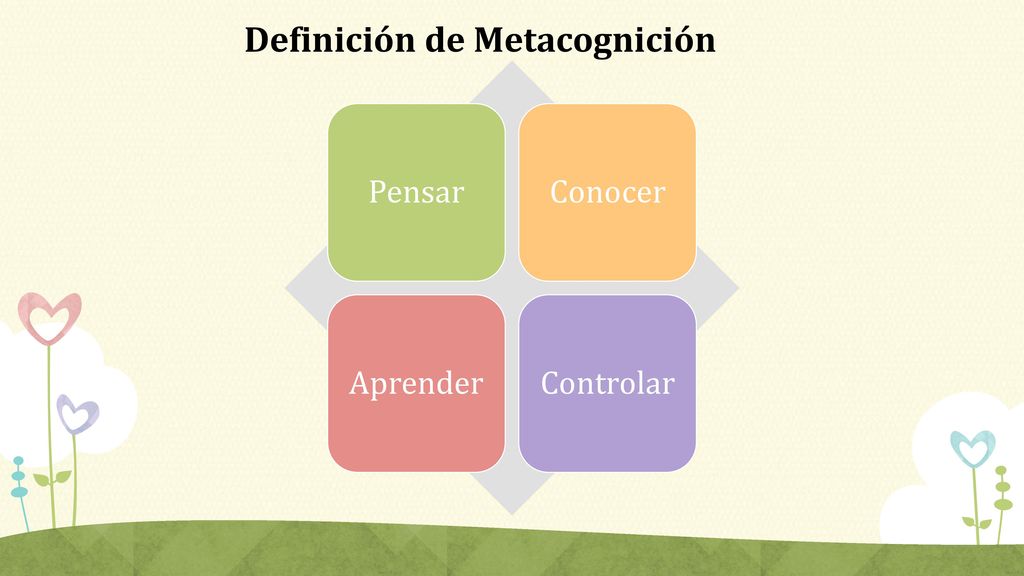 Definición de Metacognición

Pensar

Conocer

Aprender

Controlar